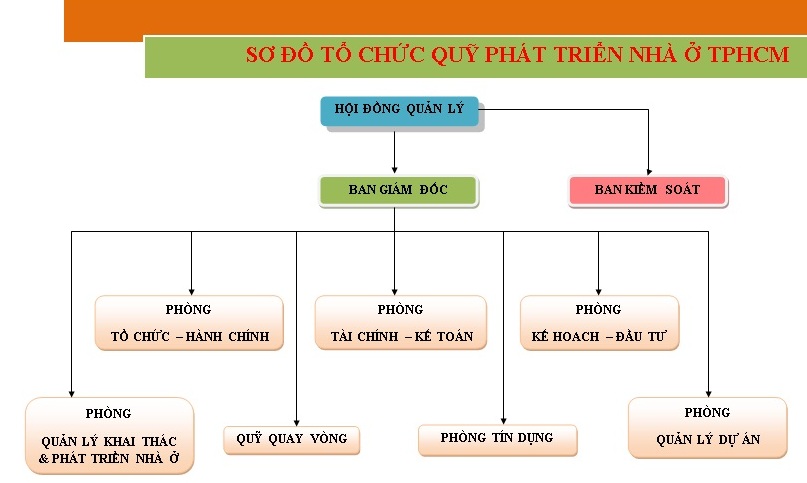 SƠ ĐỒ TỔ CHỨC QUỸ PHÁT TRIỂN NHÀ Ở TPHCM

HỘI ĐỒNG QUẢN LÝ

BAN GIÁM ĐỐC

BAN KIỂM SOÁT

PHÒNG
TỔ CHỨC – HÀNH CHÍNH

PHÒNG
TÀI CHÍNH – KẾ TOÁN

PHÒNG
KẾ HOẠCH – ĐẦU TƯ

PHÒNG
QUẢN LÝ KHAI THÁC & PHÁT TRIỂN NHÀ Ở

QUỸ QUAY VÒNG

PHÒNG TÍN DỤNG

PHÒNG
QUẢN LÝ DỰ ÁN